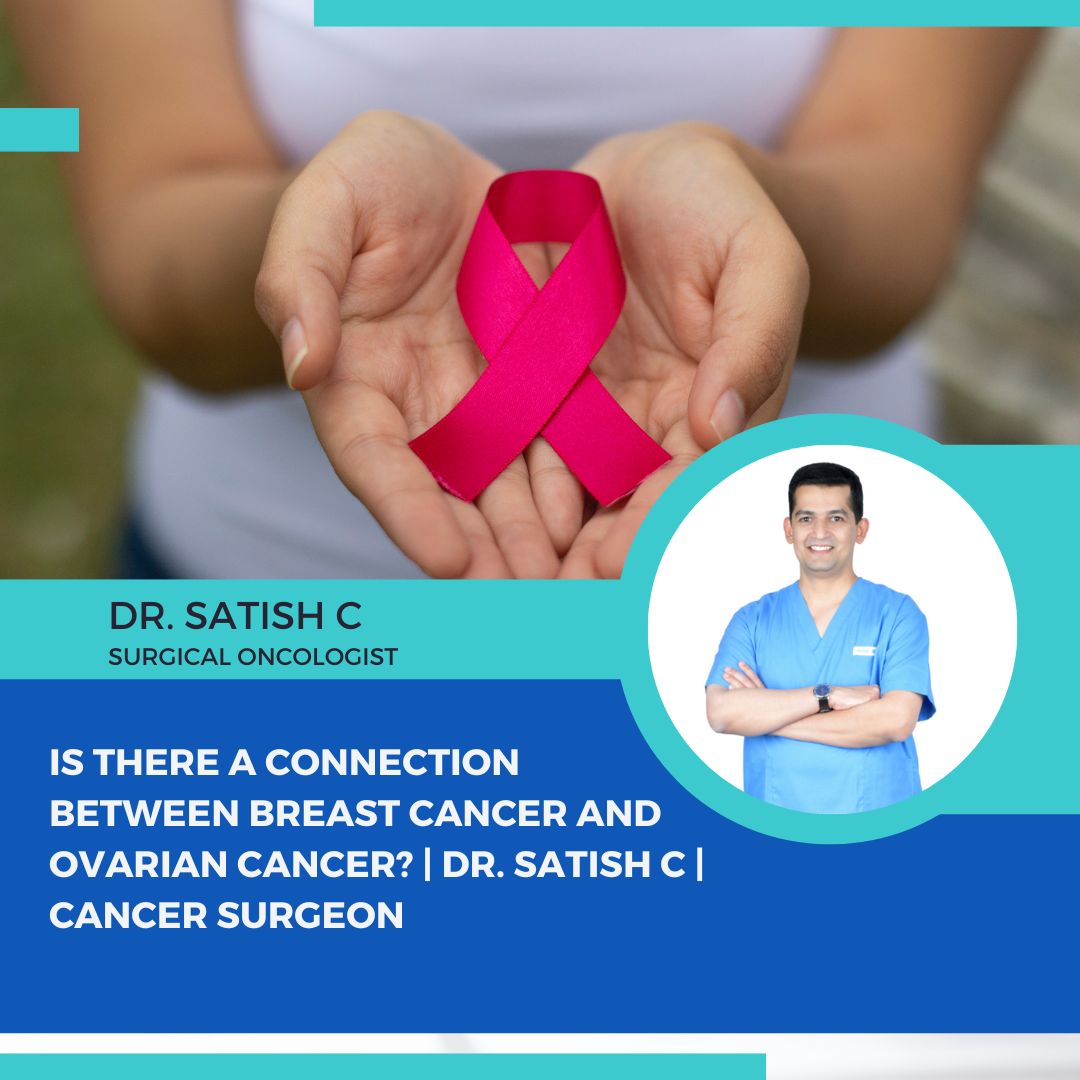 DR. SATISH C
SURGICAL ONCOLOGIST

IS THERE A CONNECTION BETWEEN BREAST CANCER AND OVARIAN CANCER? | DR. SATISH C | CANCER SURGEON